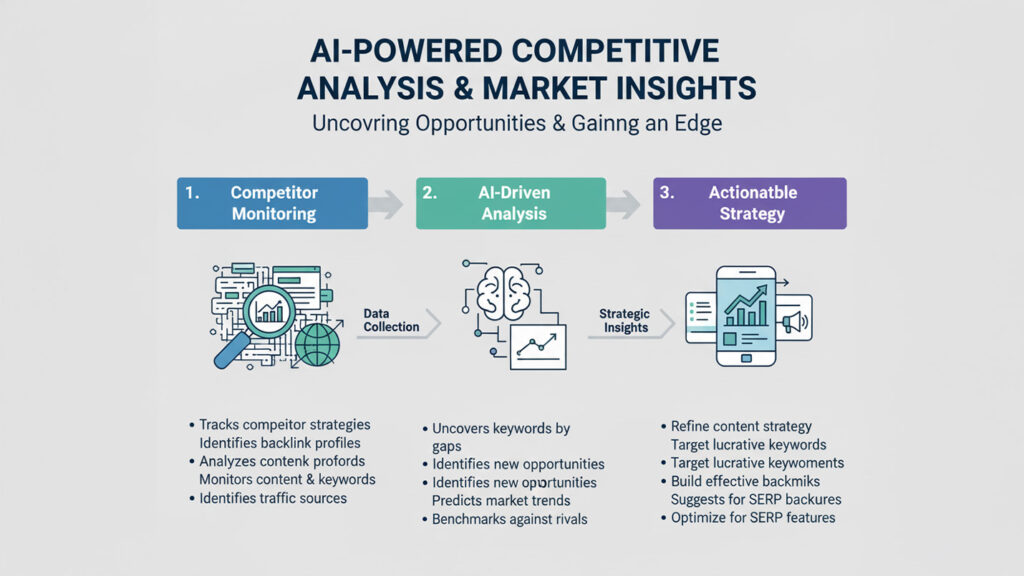 AI-POWERED COMPETITIVE ANALYSIS & MARKET INSIGHTS

Uncovring Opportunities & Gainng an Edge

1. Competitor Monitoring

2. AI-Driven Analysis

3. Actionatble Strategy

Data Collection

Strategic Insights

• Tracks compeitor strategies
Identifies backlink profiles
• Analyzes contenk profords
Monitors content & keywords
• Identifies traffic sources

• Uncovers keywords by gaps
• Identifies new opportunities
• Identifies new opportunities
Predicts market trends
• Benchmarks against rivals

• Refine content strategy
Target lucrative keywords
• Target lucrative keywoments
• Build effective backmiks
Suggests for SERP backures
• Optimize for SERP features